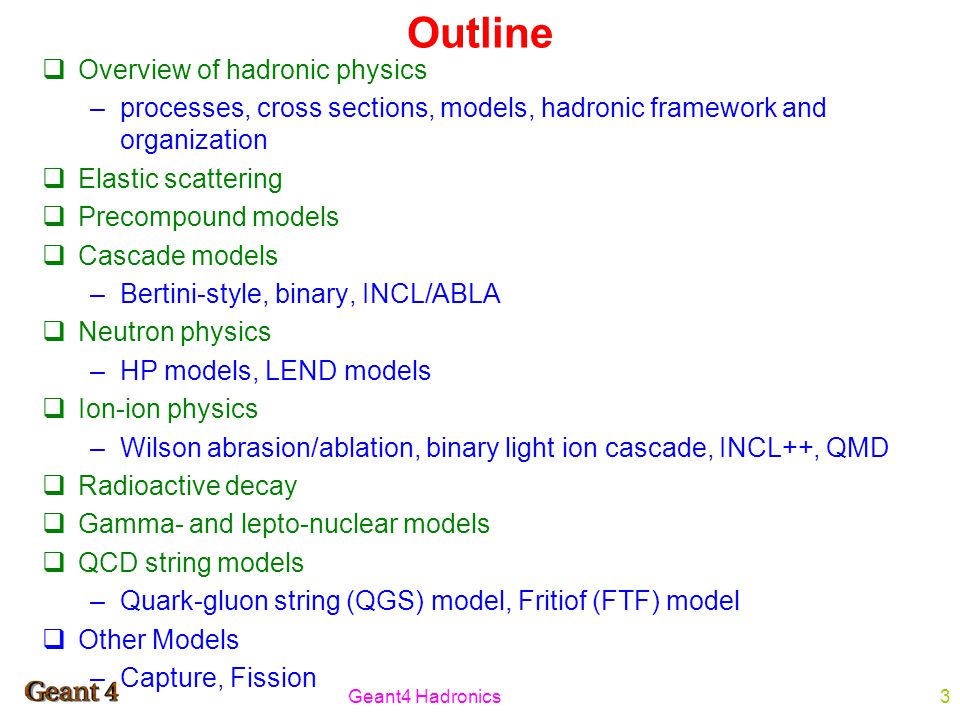 Outline

❑ Overview of hadronic physics
– processes, cross sections, models, hadronic framework and organization
❑ Elastic scattering
❑ Precompound models
❑ Cascade models
– Bertini-style, binary, INCL/ABLA
❑ Neutron physics
– HP models, LEND models
❑ Ion-ion physics
– Wilson abrasion/ablation, binary light ion cascade, INCL++, QMD
❑ Radioactive decay
❑ Gamma- and lepto-nuclear models
❑ QCD string models
– Quark-gluon string (QGS) model, Fritiof (FTF) model
❑ Other Models
– Capture, Fission

Geant 4

Geant4 Hadronics

3